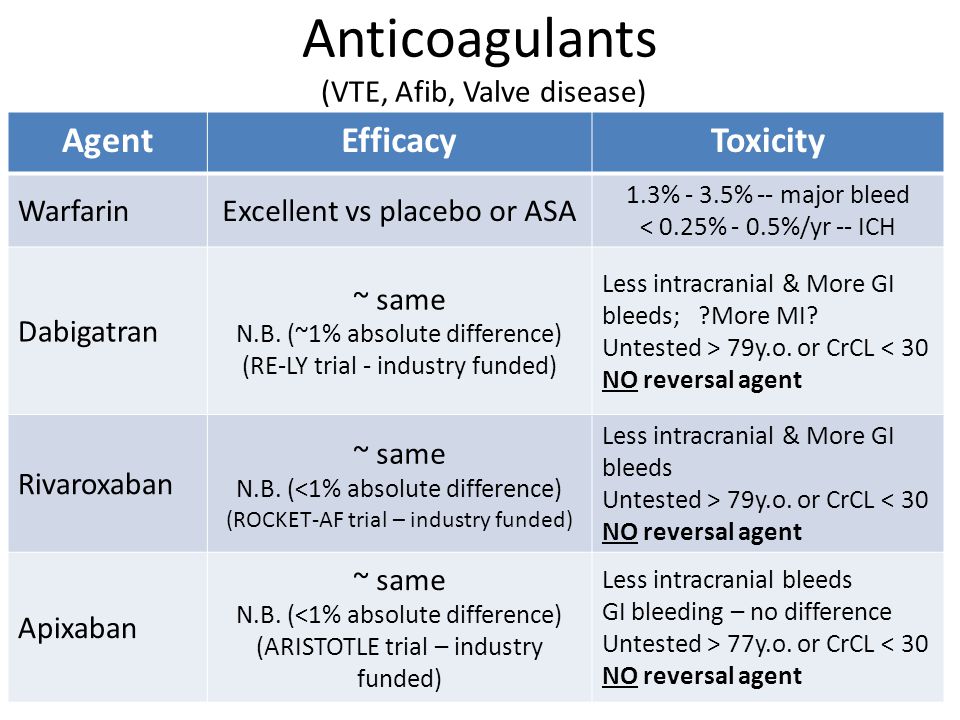 Anticoagulants
(VTE, Afib, Valve disease)

| Agent | Efficacy | Toxicity |
|---|---|---|
| Warfarin | Excellent vs placebo or ASA | 1.3% - 3.5% -- major bleed < 0.25% - 0.5%/yr -- ICH |
| Dabigatran | ~ same N.B. (~1% absolute difference) (RE-LY trial - industry funded) | Less intracranial & More GI bleeds; ?More MI? Untested > 79y.o. or CrCL < 30 NO reversal agent |
| Rivaroxaban | ~ same N.B. (<1% absolute difference) (ROCKET-AF trial – industry funded) | Less intracranial & More GI bleeds Untested > 79y.o. or CrCL < 30 NO reversal agent |
| Apixaban | ~ same N.B. (<1% absolute difference) (ARISTOTLE trial – industry funded) | Less intracranial bleeds GI bleeding – no difference Untested > 77y.o. or CrCL < 30 NO reversal agent |